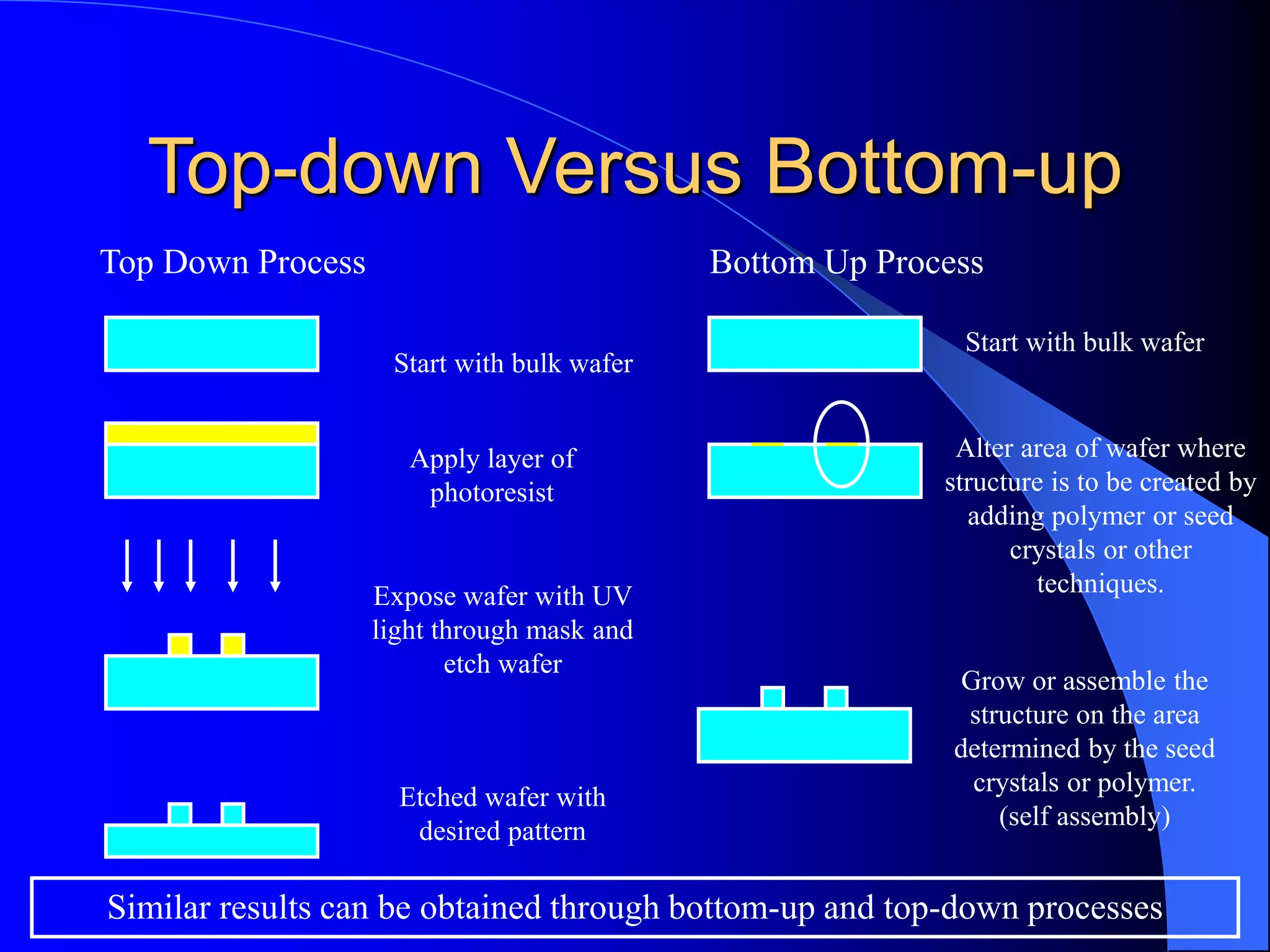 Top-down Versus Bottom-up

Top Down Process

Start with bulk wafer

Apply layer of photoresist

Expose wafer with UV light through mask and etch wafer

Etched wafer with desired pattern

Bottom Up Process

Start with bulk wafer

Alter area of wafer where structure is to be created by adding polymer or seed crystals or other techniques.

Grow or assemble the structure on the area determined by the seed crystals or polymer. (self assembly)

Similar results can be obtained through bottom-up and top-down processes